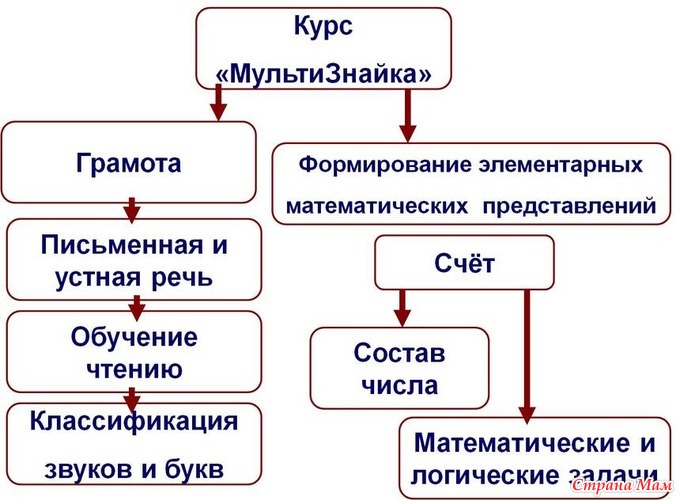 Курс «МультиЗнайка»

Грамота

Письменная и устная речь

Обучение чтению

Классификация звуков и букв

Формирование элементарных математических представлений

Счёт

Состав числа

Математические и логические задачи

Страна Мам